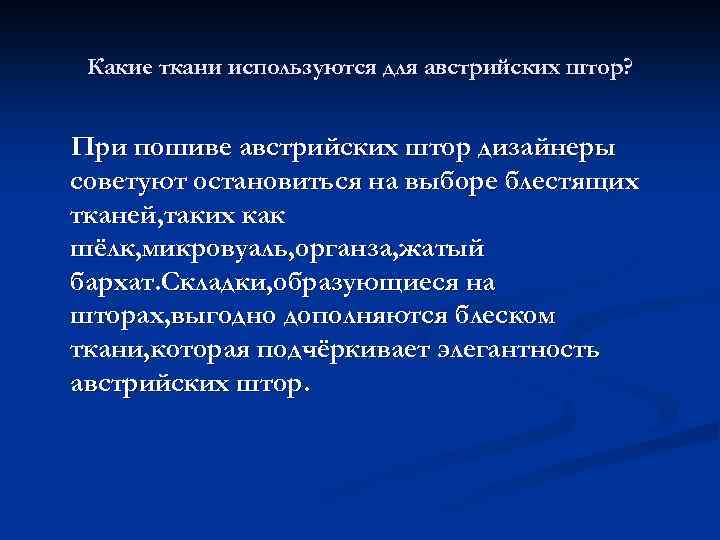 Какие ткани используются для австрийских штор?

При пошиве австрийских штор дизайнеры советуют остановиться на выборе блестящих тканей,таких как шёлк,микровуаль,органза,жатый бархат.Складки,образующиеся на шторах,выгодно дополняются блеском ткани,которая подчёркивает элегантность австрийских штор.